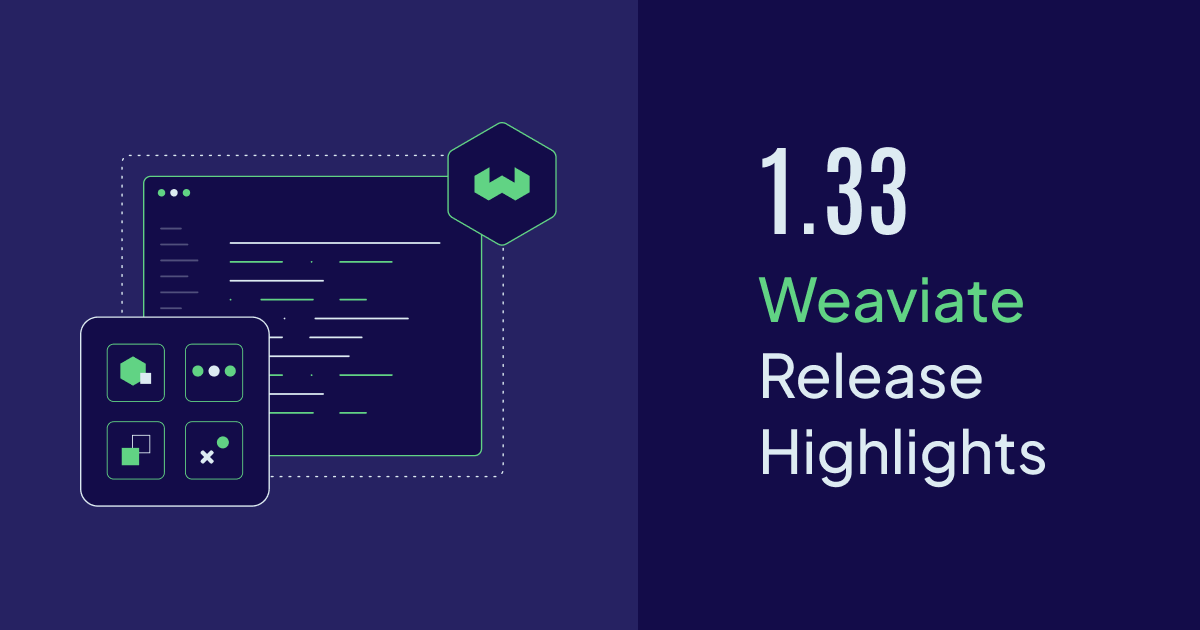 1.33
Weaviate
Release
Highlights